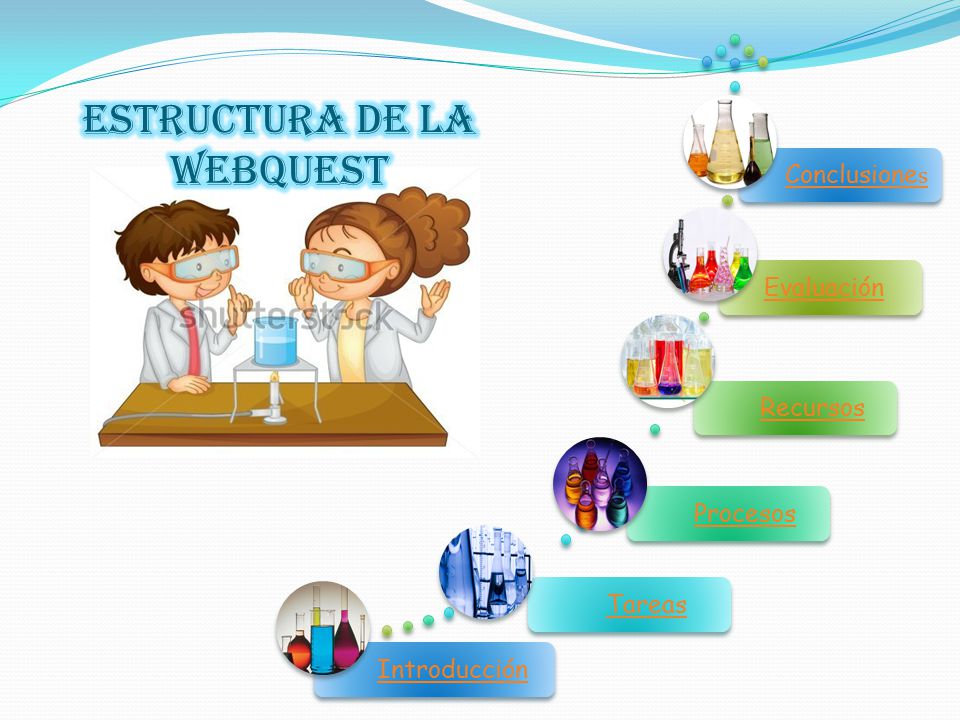 ESTRUCTURA DE LA WEBQUEST

shutterstock

Conclusiones

Evaluación

Recursos

Procesos

Tareas

Introducción